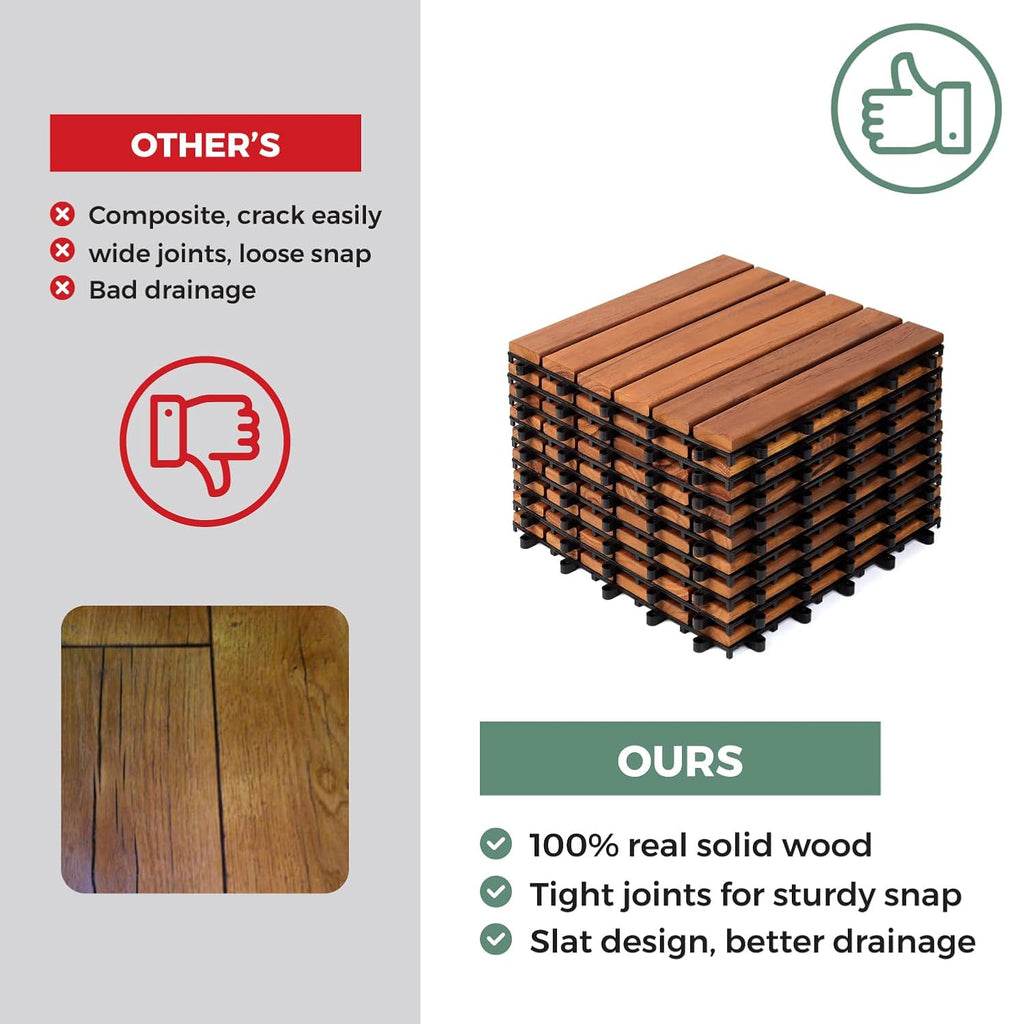 OTHER'S

Composite, crack easily
wide joints, loose snap
Bad drainage

OURS

100% real solid wood
Tight joints for sturdy snap
Slat design, better drainage